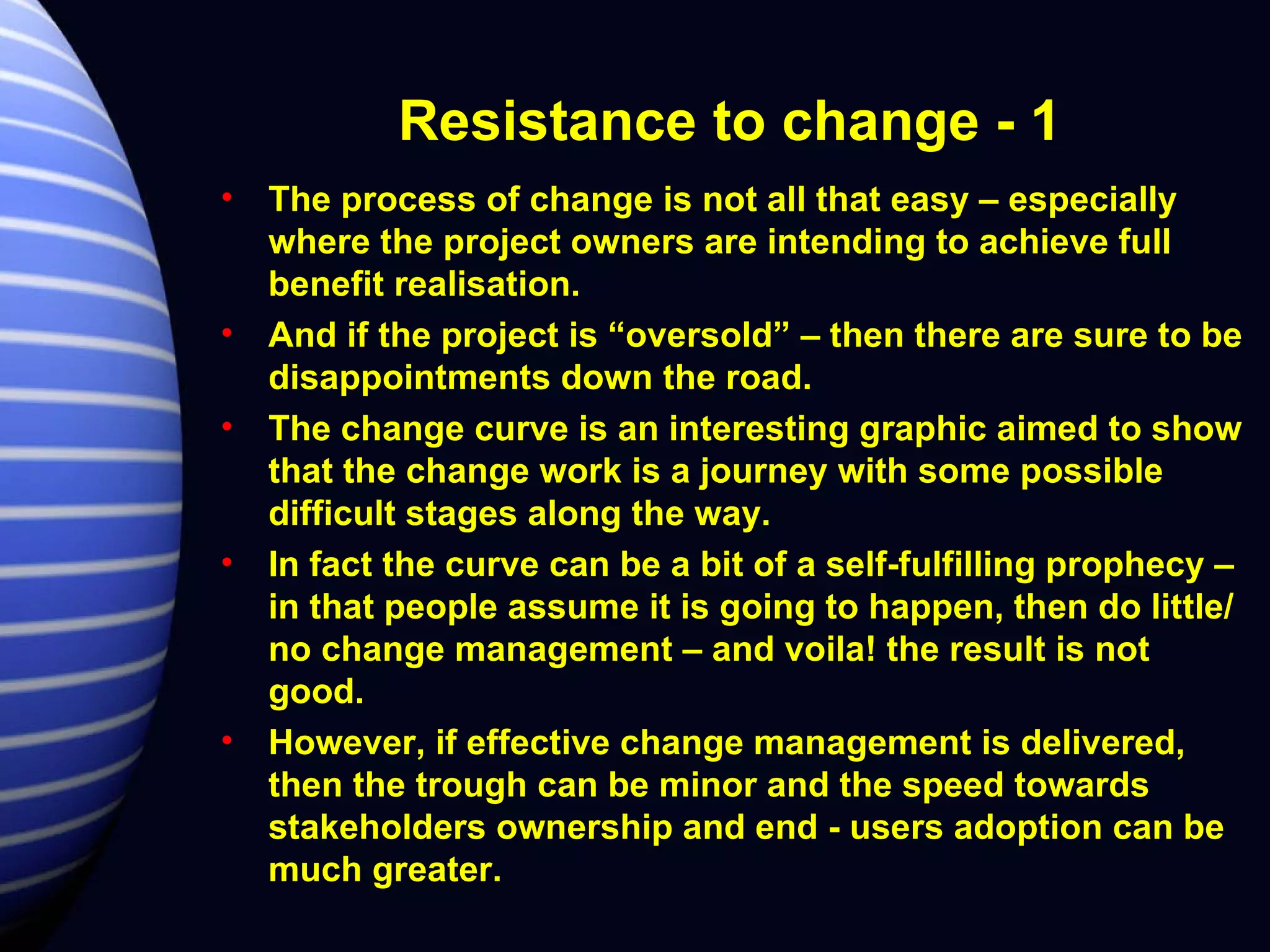 Resistance to change - 1

• The process of change is not all that easy – especially where the project owners are intending to achieve full benefit realisation.

• And if the project is “oversold” – then there are sure to be disappointments down the road.

• The change curve is an interesting graphic aimed to show that the change work is a journey with some possible difficult stages along the way.

• In fact the curve can be a bit of a self-fulfilling prophecy – in that people assume it is going to happen, then do little/ no change management – and voila! the result is not good.

• However, if effective change management is delivered, then the trough can be minor and the speed towards stakeholders ownership and end - users adoption can be much greater.